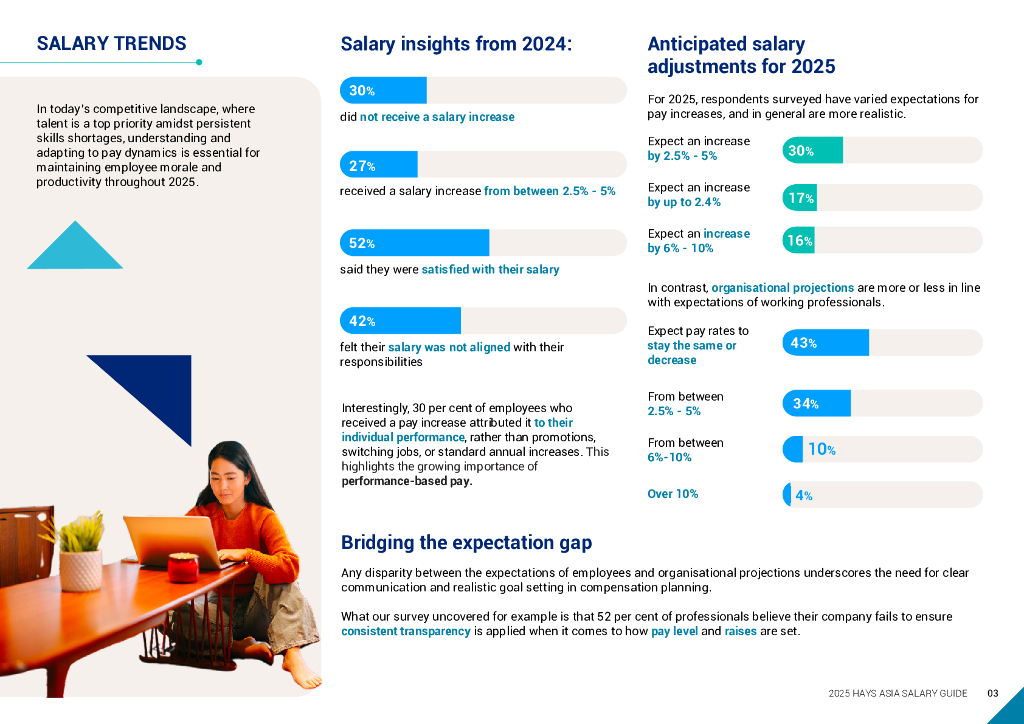 SALARY TRENDS

In today's competitive landscape, where talent is a top priority amidst persistent skills shortages, understanding and adapting to pay dynamics is essential for maintaining employee morale and productivity throughout 2025.

Salary insights from 2024:

30%
did not receive a salary increase

27%
received a salary increase from between 2.5% - 5%

52%
said they were satisfied with their salary

42%
felt their salary was not aligned with their responsibilities

Interestingly, 30 per cent of employees who received a pay increase attributed it to their individual performance, rather than promotions, switching jobs, or standard annual increases. This highlights the growing importance of performance-based pay.

Anticipated salary adjustments for 2025

For 2025, respondents surveyed have varied expectations for pay increases, and in general are more realistic.

Expect an increase by 2.5% - 5% 30%

Expect an increase by up to 2.4% 17%

Expect an increase by 6% - 10% 16%

In contrast, organisational projections are more or less in line with expectations of working professionals.

Expect pay rates to stay the same or decrease 43%

From between 2.5% - 5% 34%

From between 6%-10% 10%

Over 10% 4%

Bridging the expectation gap

Any disparity between the expectations of employees and organisational projections underscores the need for clear communication and realistic goal setting in compensation planning.

What our survey uncovered for example is that 52 per cent of professionals believe their company fails to ensure consistent transparency is applied when it comes to how pay level and raises are set.

2025 HAYS ASIA SALARY GUIDE 03